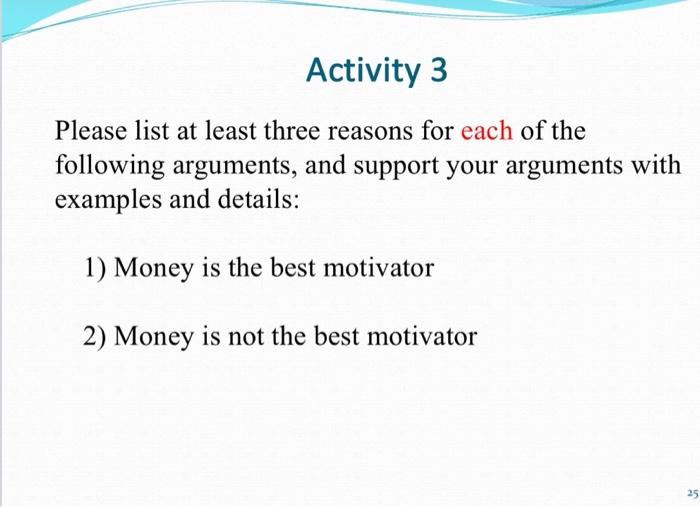 Activity 3

Please list at least three reasons for each of the following arguments, and support your arguments with examples and details:

1) Money is the best motivator

2) Money is not the best motivator

25